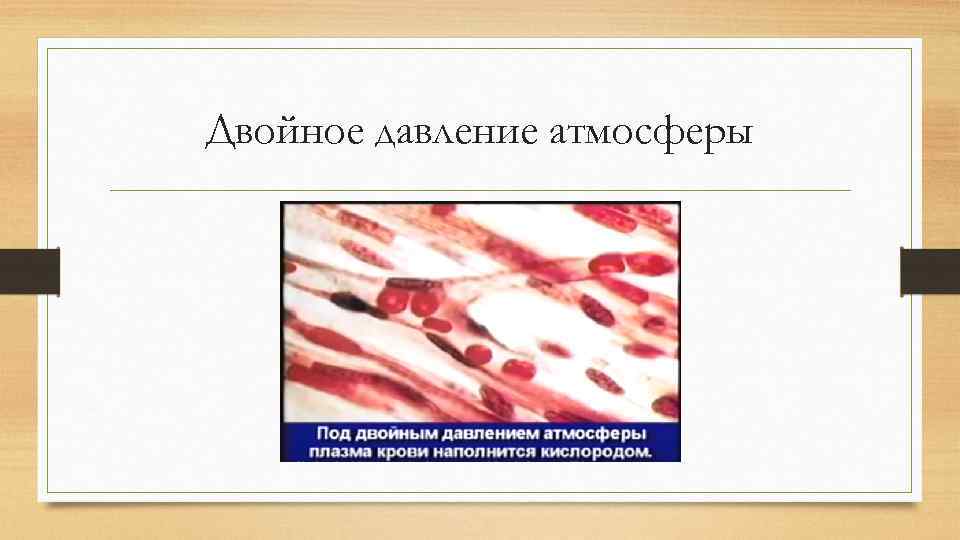 Двойное давление атмосферы

Под двойным давлением атмосферы плазма крови наполнится кислородом.